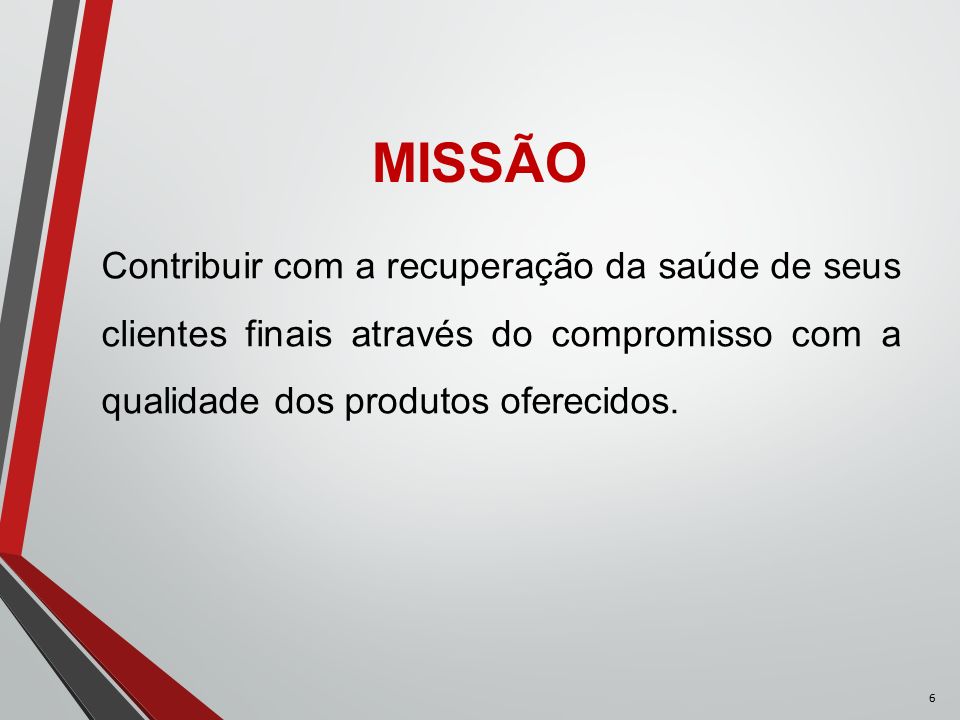 MISSÃO

Contribuir com a recuperação da saúde de seus clientes finais através do compromisso com a qualidade dos produtos oferecidos.

6